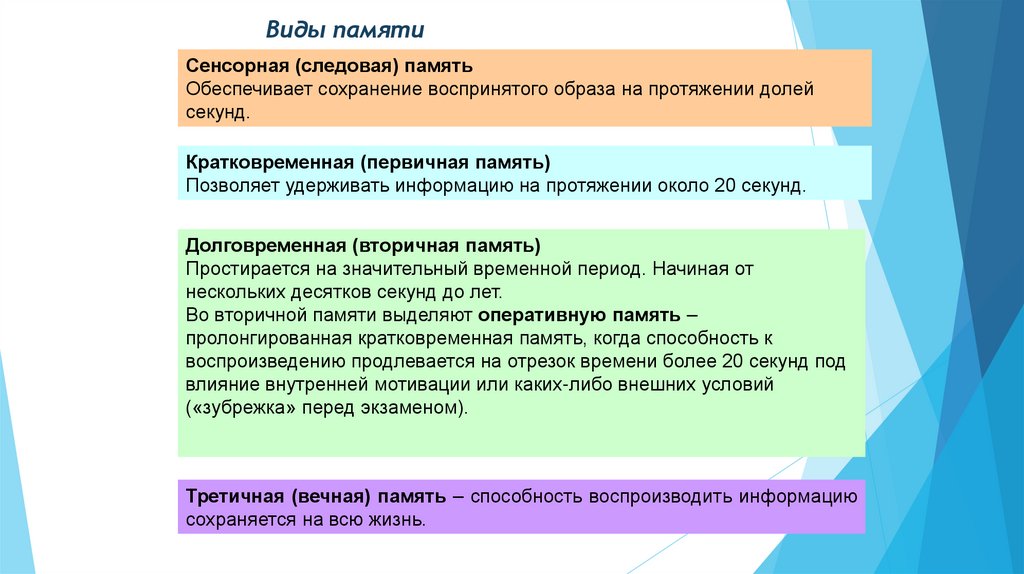 Виды памяти

Сенсорная (следовая) память
Обеспечивает сохранение воспринятого образа на протяжении долей секунд.

Кратковременная (первичная память)
Позволяет удерживать информацию на протяжении около 20 секунд.

Долговременная (вторичная память)
Простирается на значительный временной период. Начиная от нескольких десятков секунд до лет.
Во вторичной памяти выделяют оперативную память – пролонгированная кратковременная память, когда способность к воспроизведению продлевается на отрезок времени более 20 секунд под влияние внутренней мотивации или каких-либо внешних условий («зубрежка» перед экзаменом).

Третичная (вечная) память – способность воспроизводить информацию сохраняется на всю жизнь.